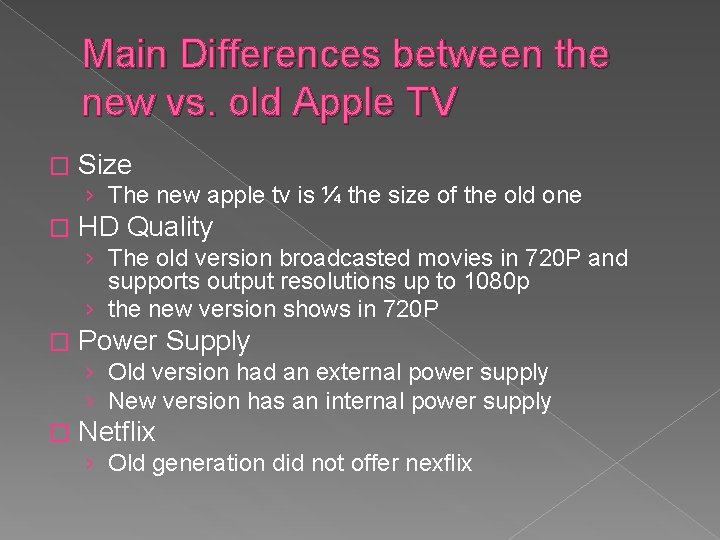 Main Differences between the new vs. old Apple TV

□ Size
› The new apple tv is ¼ the size of the old one

□ HD Quality
› The old version broadcasted movies in 720P and supports output resolutions up to 1080p
› the new version shows in 720P

□ Power Supply
› Old version had an external power supply
› New version has an internal power supply

□ Netflix
› Old generation did not offer nexflix